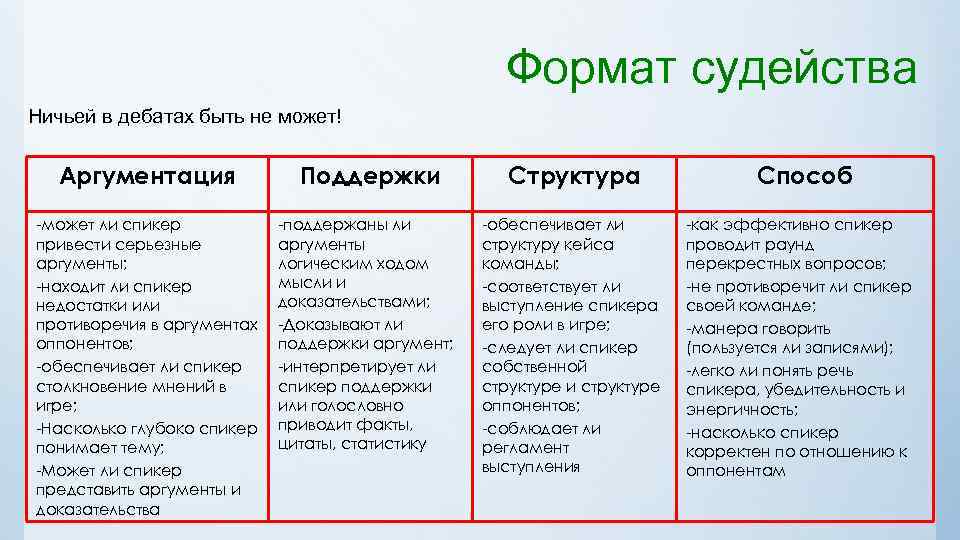 Формат судейства

Ничьей в дебатах быть не может!

| Аргументация | Поддержки | Структура | Способ |
|---|---|---|---|
| -может ли спикер привести серьезные аргументы; -находит ли спикер недостатки или противоречия в аргументах оппонентов; -обеспечивает ли спикер столкновение мнений в игре; -Насколько глубоко спикер понимает тему; -Может ли спикер представить аргументы и доказательства | -поддержаны ли аргументы логическим ходом мысли и доказательствами; -Доказывают ли поддержки аргумент; -интерпретирует ли спикер поддержки или голословно приводит факты, цитаты, статистику | -обеспечивает ли структуру кейса команды; -соответствует ли выступление спикера его роли в игре; -следует ли спикер собственной структуре и структуре оппонентов; -соблюдает ли регламент выступления | -как эффективно спикер проводит раунд перекрестных вопросов; -не противоречит ли спикер своей команде; -манера говорить (пользуется ли записями); -легко ли понять речь спикера, убедительность и энергичность; -насколько спикер корректен по отношению к оппонентам |